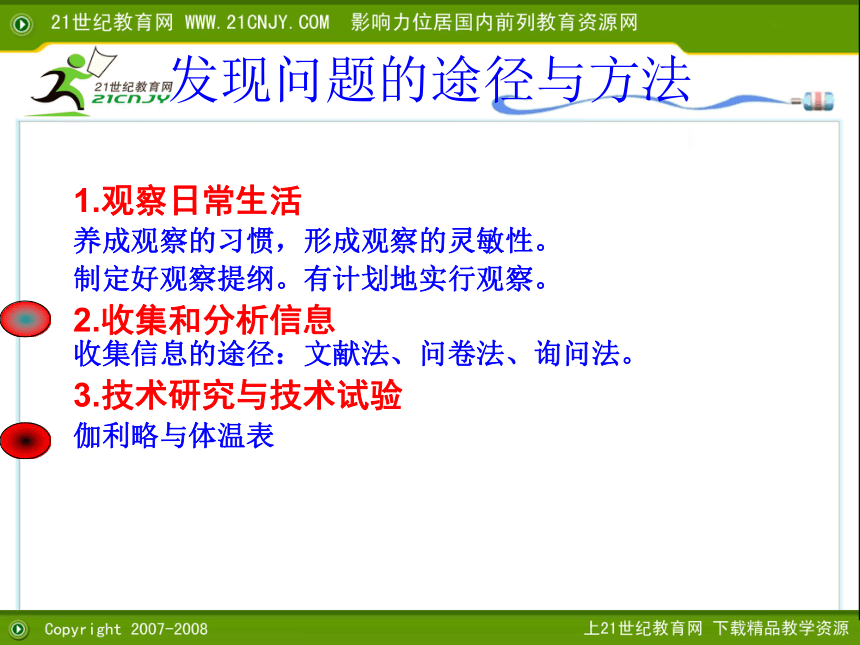 21世纪教育网 WWW.21CNJY.COM 影响力位居国内前列教育资源网

21世纪教育网
21CNJY

发现问题的途径与方法

1.观察日常生活
养成观察的习惯，形成观察的灵敏性。
制定好观察提纲。有计划地实行观察。

2.收集和分析信息
收集信息的途径：文献法、问卷法、询问法。

3.技术研究与技术试验
伽利略与体温表

Copyright 2007-2008

上21世纪教育网 下载精品教学资源